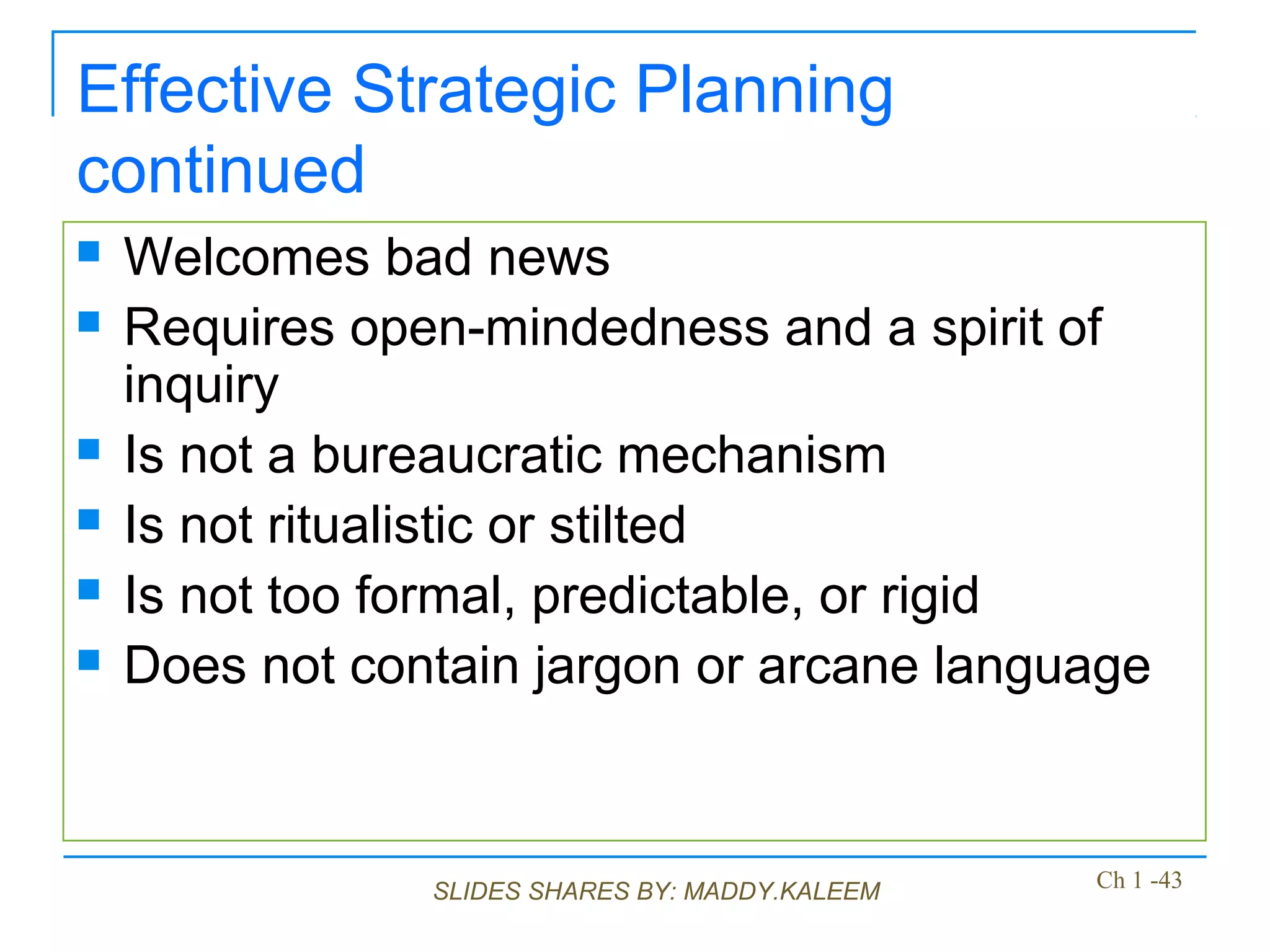 Effective Strategic Planning continued

- Welcomes bad news
- Requires open-mindedness and a spirit of inquiry
- Is not a bureaucratic mechanism
- Is not ritualistic or stilted
- Is not too formal, predictable, or rigid
- Does not contain jargon or arcane language

SLIDES SHARES BY: MADDY.KALEEM

Ch 1 -43